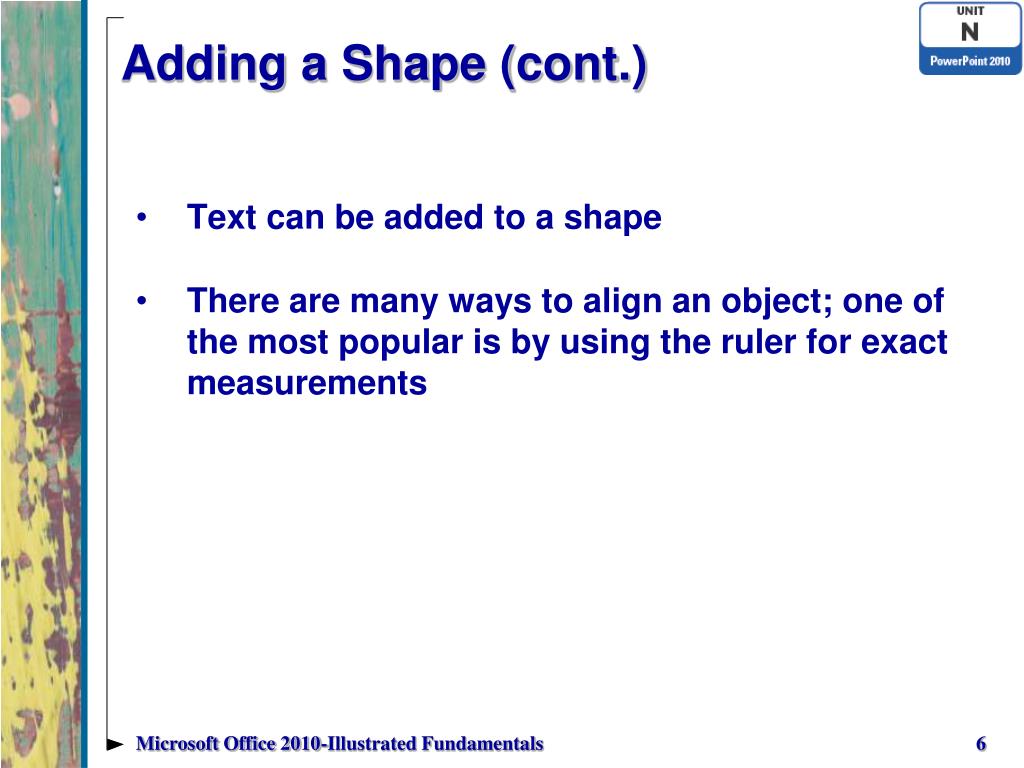 Adding a Shape (cont.)

UNIT
N
PowerPoint 2010

• Text can be added to a shape

• There are many ways to align an object; one of the most popular is by using the ruler for exact measurements

Microsoft Office 2010-Illustrated Fundamentals

6